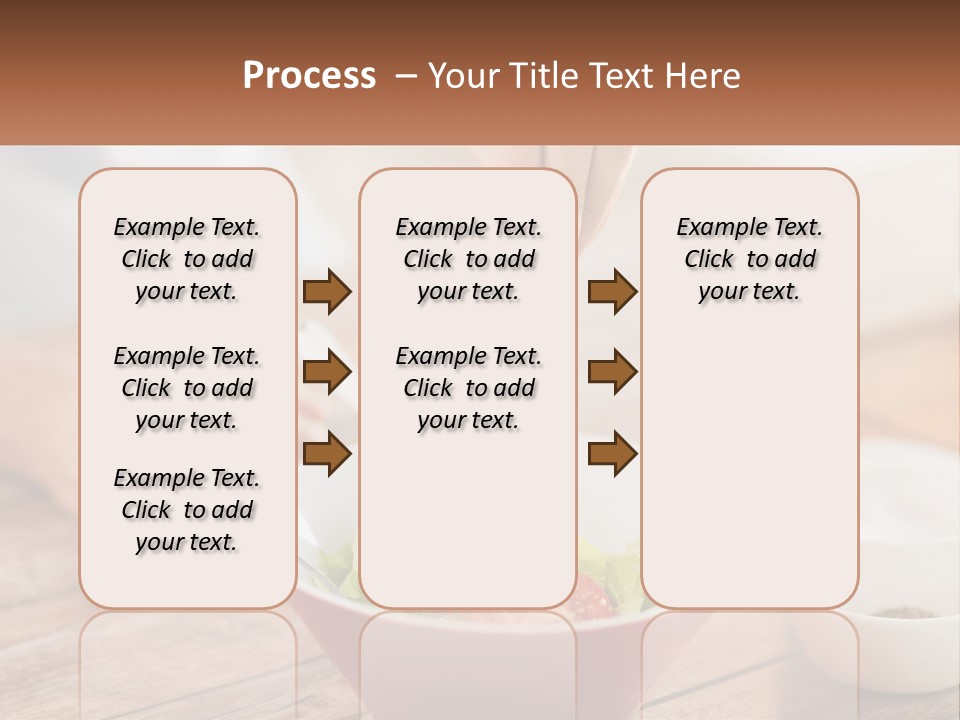 Process – Your Title Text Here

Example Text. Click to add your text.

Example Text. Click to add your text.

Example Text. Click to add your text.

Example Text. Click to add your text.

Example Text. Click to add your text.

Example Text. Click to add your text.